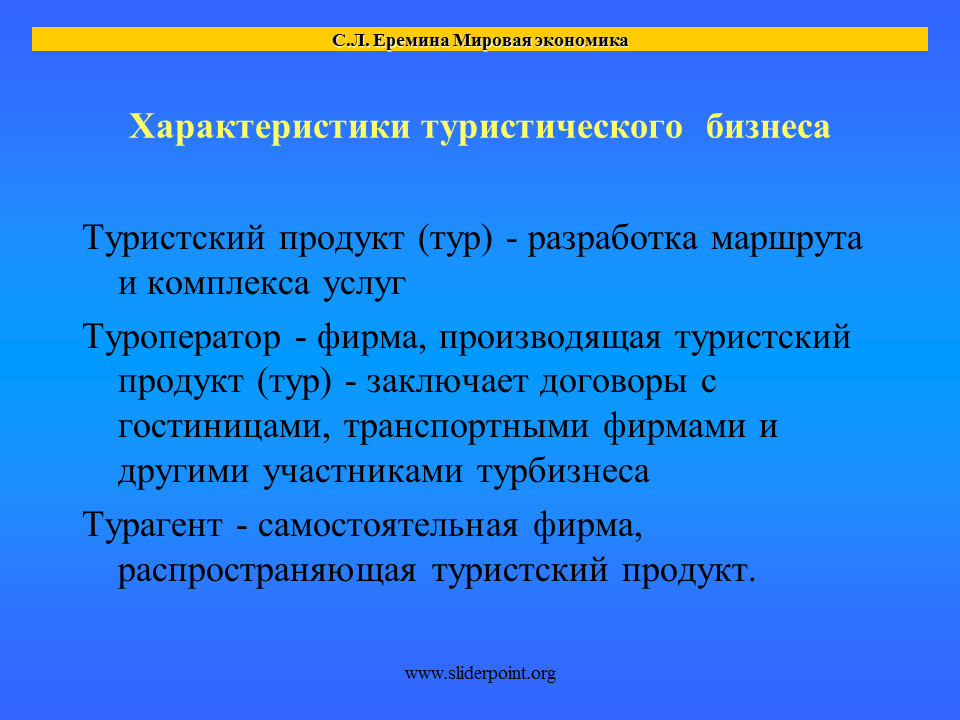 С.Л. Еремина Мировая экономика

Характеристики туристического бизнеса

Туристский продукт (тур) - разработка маршрута и комплекса услуг

Туроператор - фирма, производящая туристский продукт (тур) - заключает договоры с гостиницами, транспортными фирмами и другими участниками турбизнеса

Турагент - самостоятельная фирма, распространяющая туристский продукт.

www.sliderpoint.org